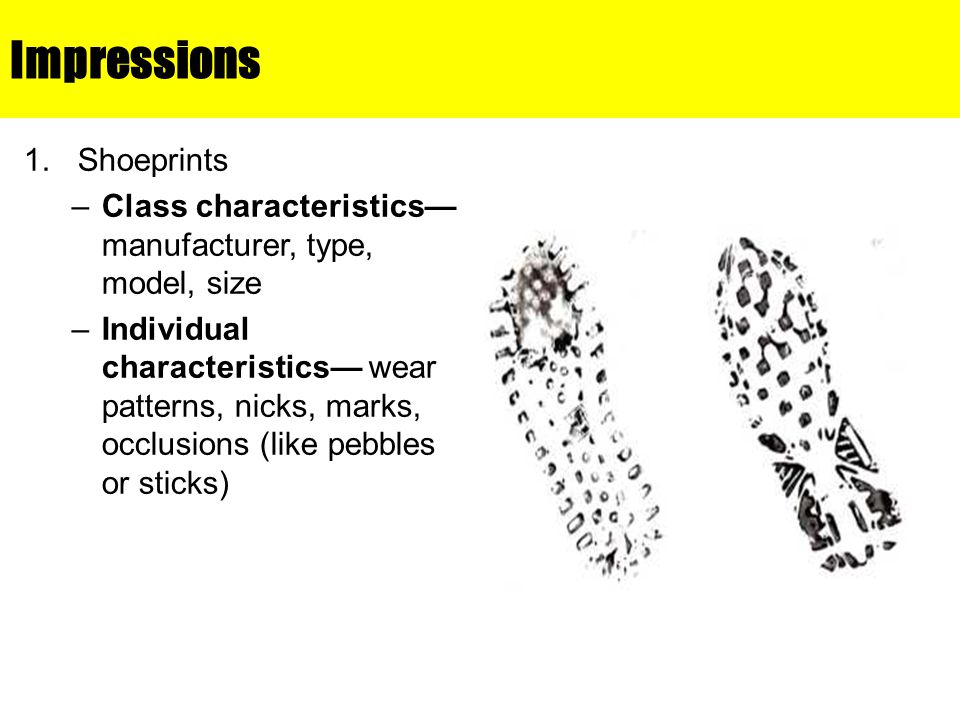 Impressions

1. Shoeprints

– Class characteristics— manufacturer, type, model, size

– Individual characteristics— wear patterns, nicks, marks, occlusions (like pebbles or sticks)